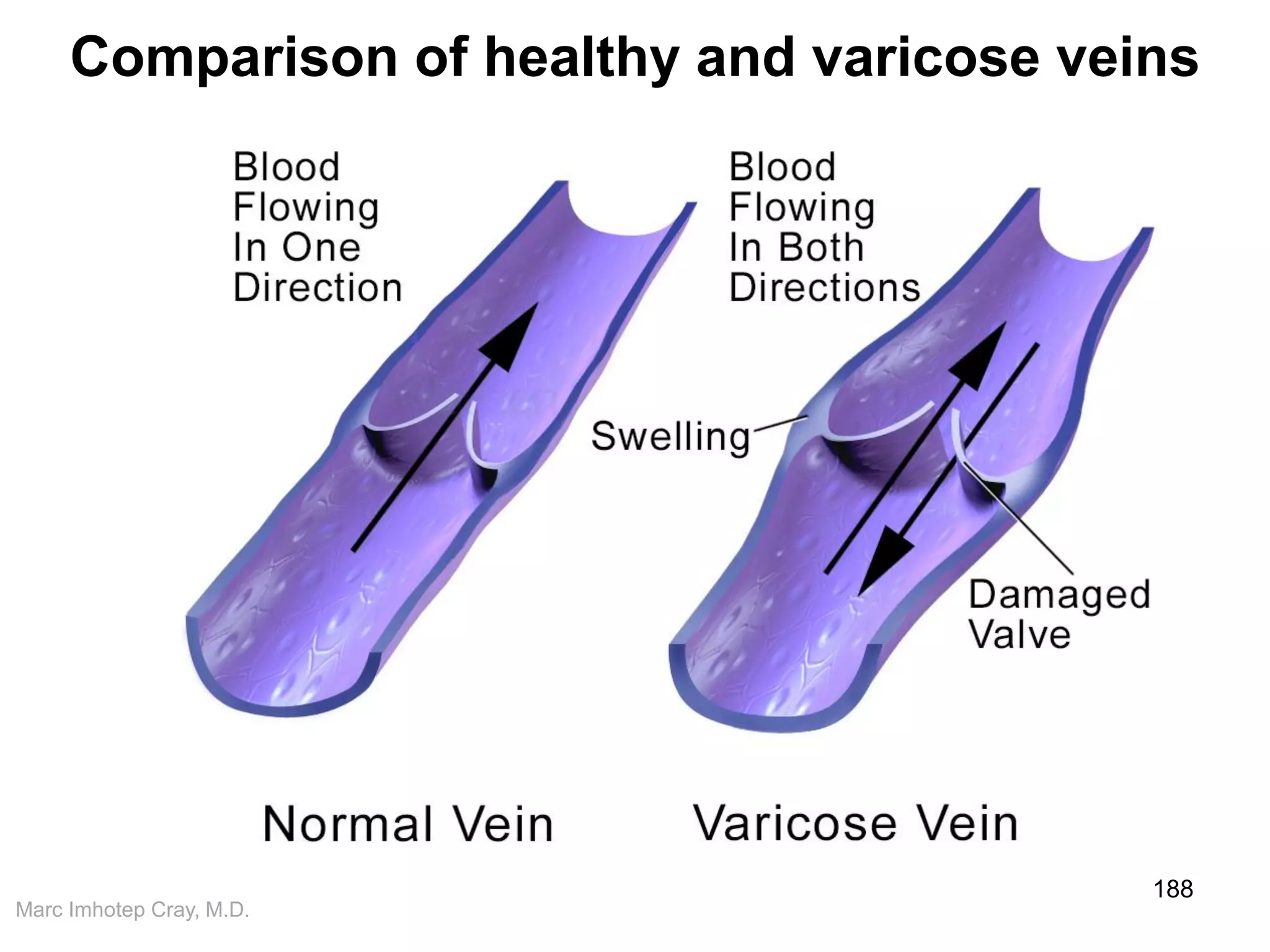 Comparison of healthy and varicose veins

Blood Flowing In One Direction

Blood Flowing In Both Directions

Swelling

Damaged Valve

Normal Vein

Varicose Vein

188

Marc Imhotep Cray, M.D.